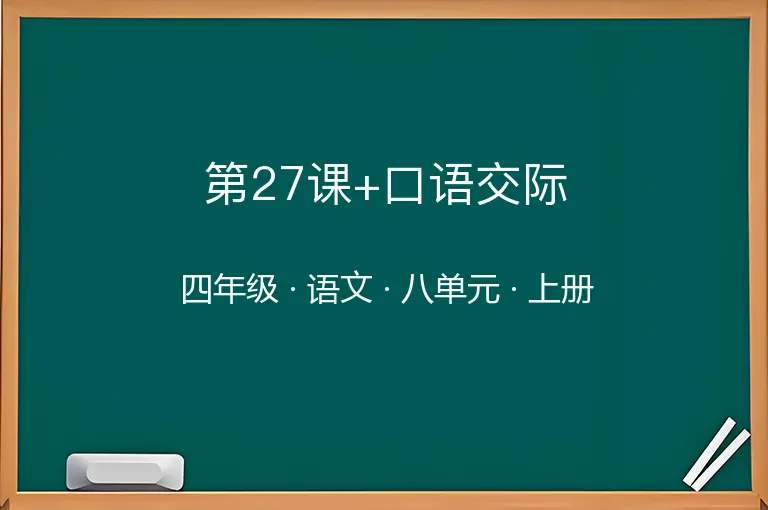 第27课+口语交际

四年级 · 语文 · 八单元 · 上册